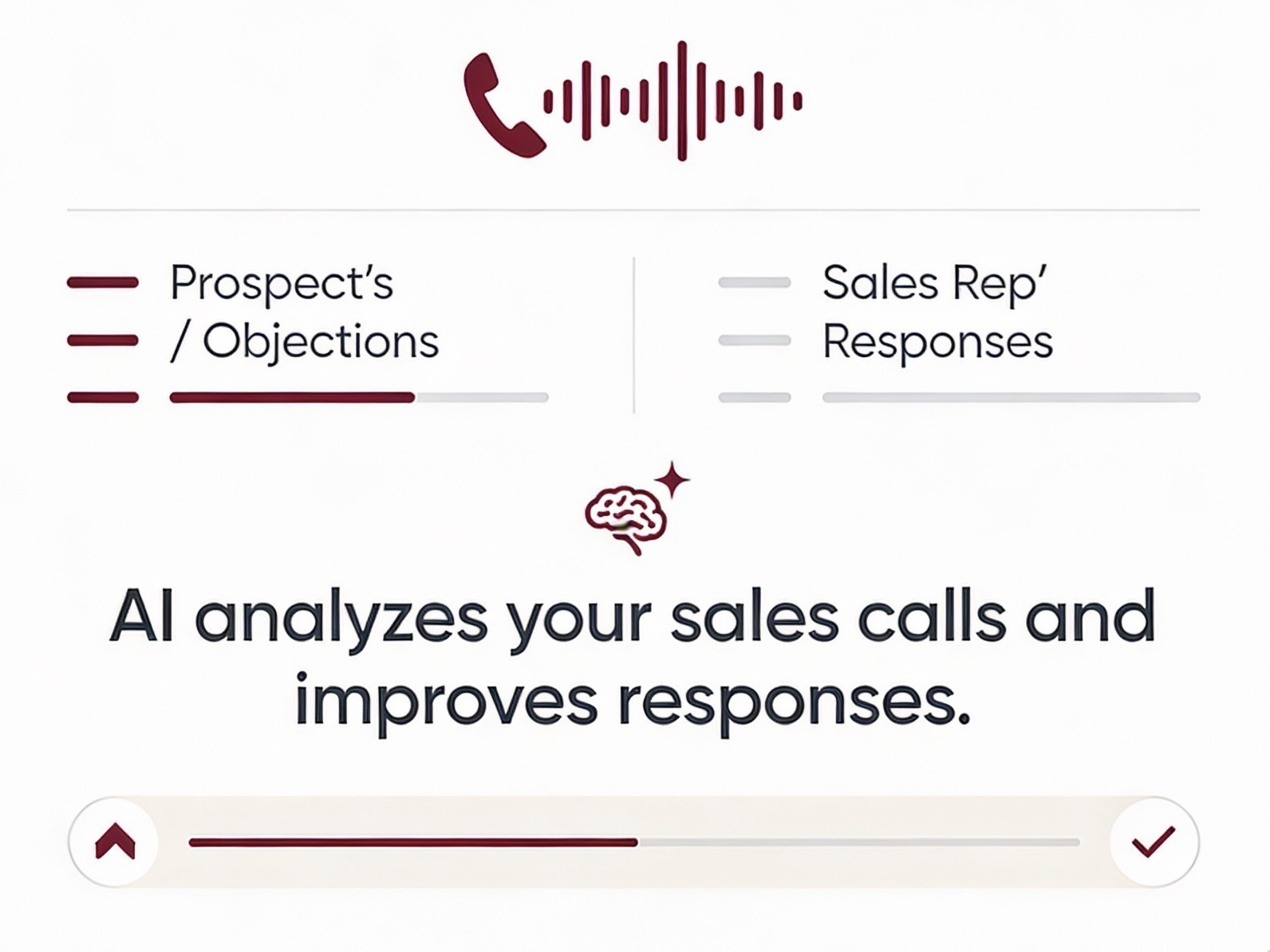 Prospect's / Objections

Sales Rep' Responses

AI analyzes your sales calls and improves responses.